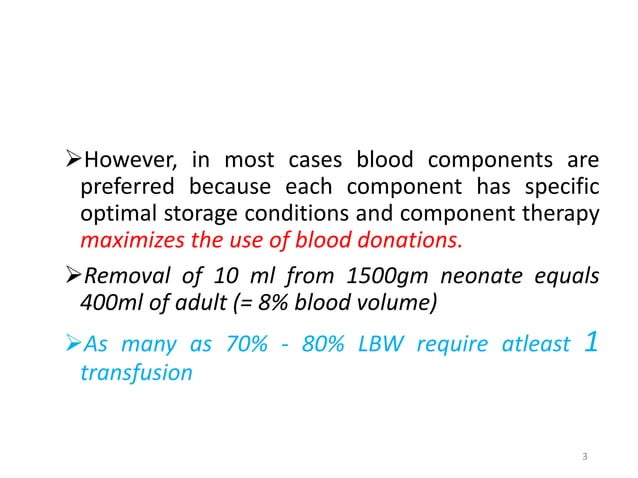 ➢However, in most cases blood components are preferred because each component has specific optimal storage conditions and component therapy maximizes the use of blood donations.

➢Removal of 10 ml from 1500gm neonate equals 400ml of adult (= 8% blood volume)

➢As many as 70% - 80% LBW require atleast 1 transfusion

3